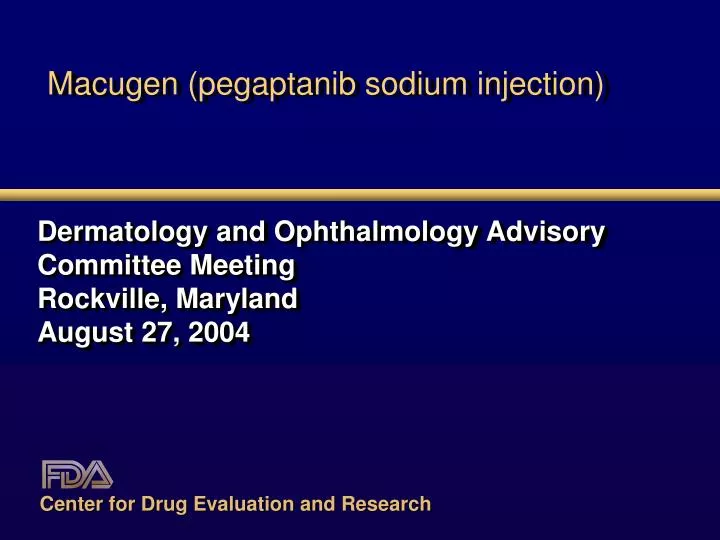 Macugen (pegaptanib sodium injection)

Dermatology and Ophthalmology Advisory Committee Meeting
Rockville, Maryland
August 27, 2004

FDA
Center for Drug Evaluation and Research